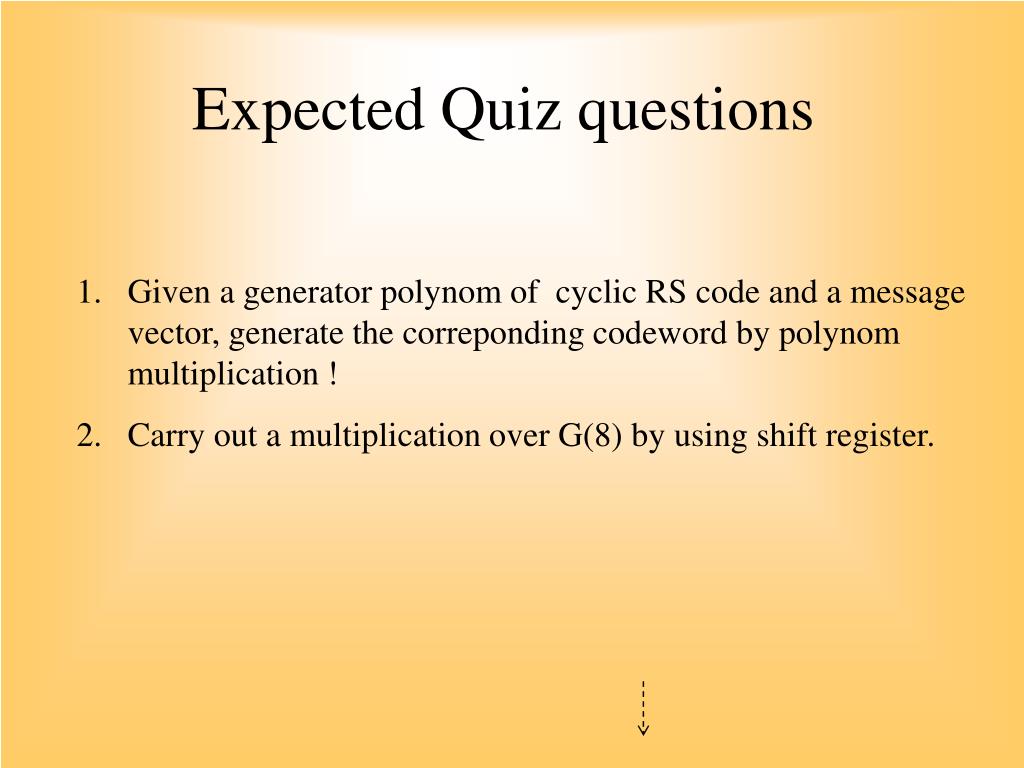 Expected Quiz questions

1. Given a generator polynom of cyclic RS code and a message vector, generate the correponding codeword by polynom multiplication !

2. Carry out a multiplication over G(8) by using shift register.